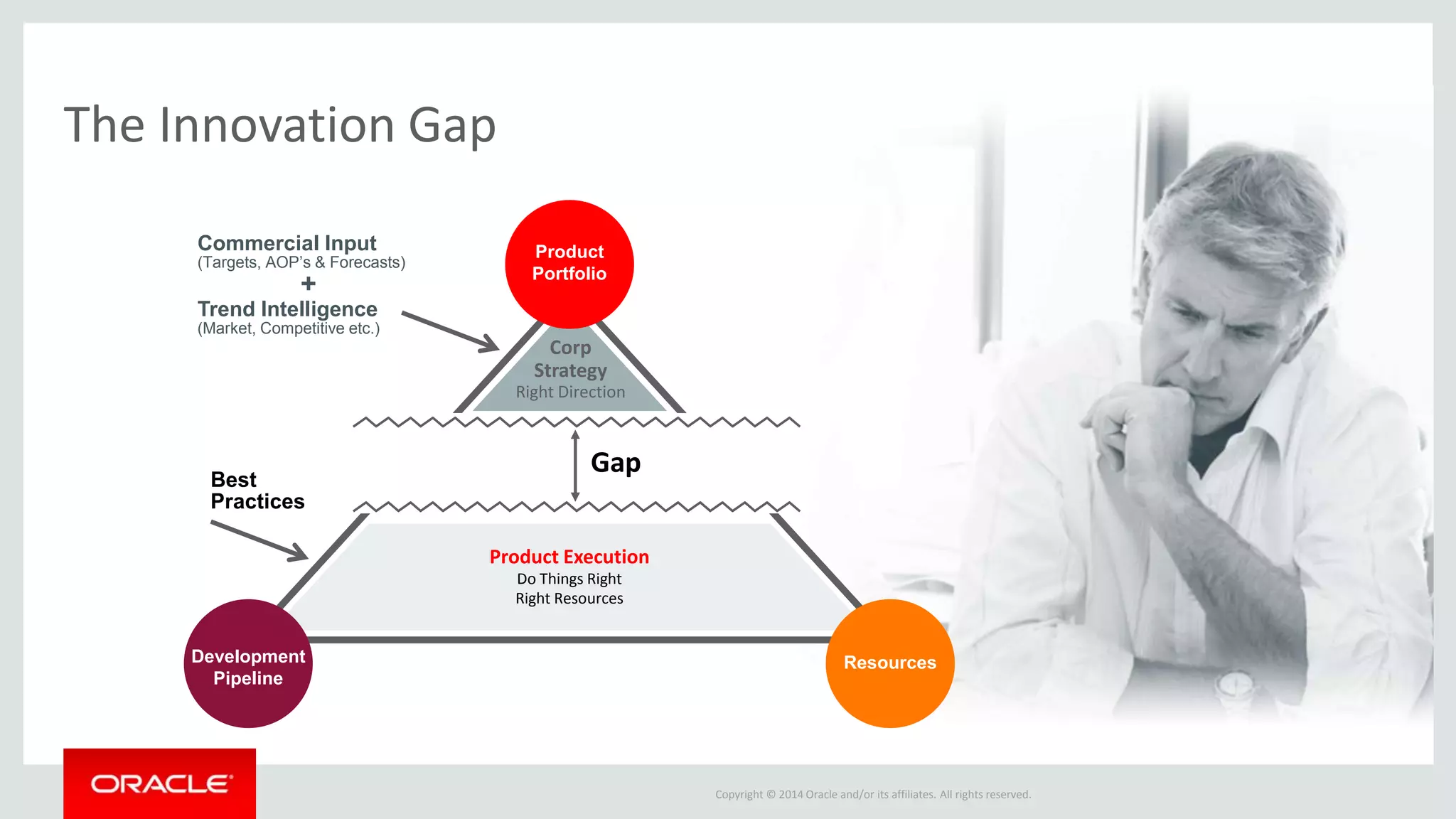 The Innovation Gap

Commercial Input
(Targets, AOP's & Forecasts)
+
Trend Intelligence
(Market, Competitive etc.)

Product Portfolio

Corp Strategy
Right Direction

Gap

Best Practices

Product Execution
Do Things Right
Right Resources

Development Pipeline

Resources

ORACLE

Copyright © 2014 Oracle and/or its affiliates. All rights reserved.